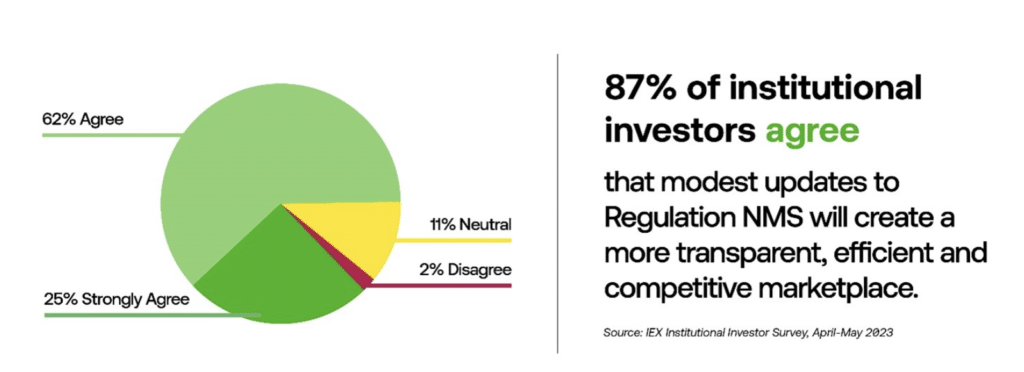 62% Agree

11% Neutral

2% Disagree

25% Strongly Agree

87% of institutional investors agree

that modest updates to Regulation NMS will create a more transparent, efficient and competitive marketplace.

Source: IEX Institutional Investor Survey, April-May 2023